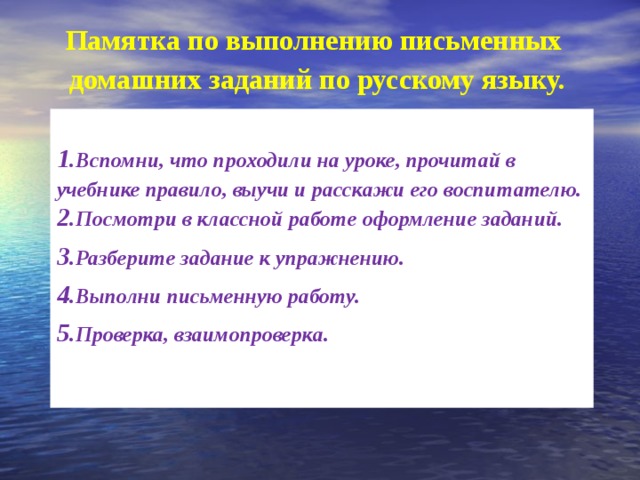 Памятка по выполнению письменных домашних заданий по русскому языку.

1.Вспомни, что проходили на уроке, прочитай в учебнике правило, выучи и расскажи его воспитателю.
2.Посмотри в классной работе оформление заданий.
3.Разберите задание к упражнению.
4.Выполни письменную работу.
5.Проверка, взаимопроверка.